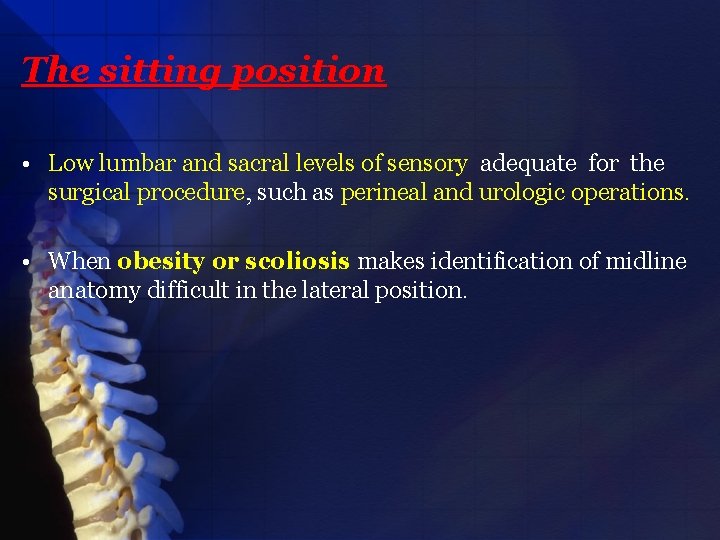 The sitting position

• Low lumbar and sacral levels of sensory adequate for the surgical procedure, such as perineal and urologic operations.

• When obesity or scoliosis makes identification of midline anatomy difficult in the lateral position.